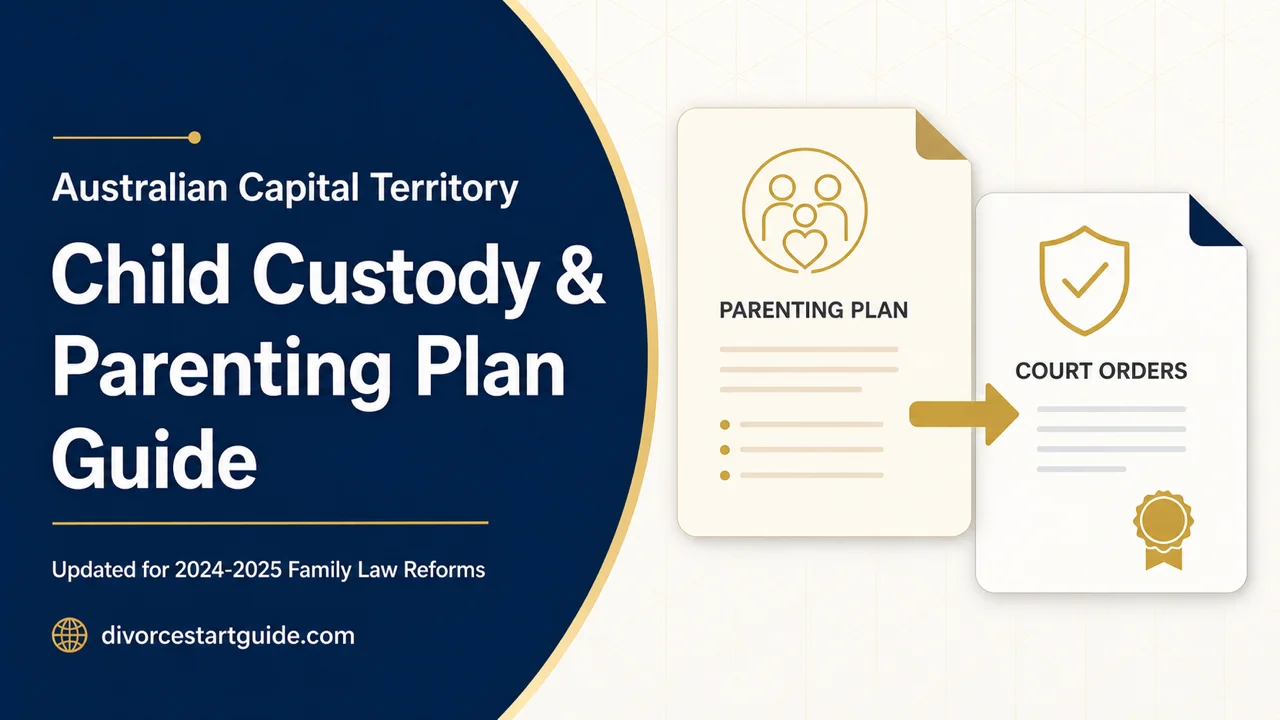 Australian Capital Territory

Child Custody & Parenting Plan Guide

Updated for 2024-2025 Family Law Reforms

divorcestartguide.com

PARENTING PLAN

COURT ORDERS